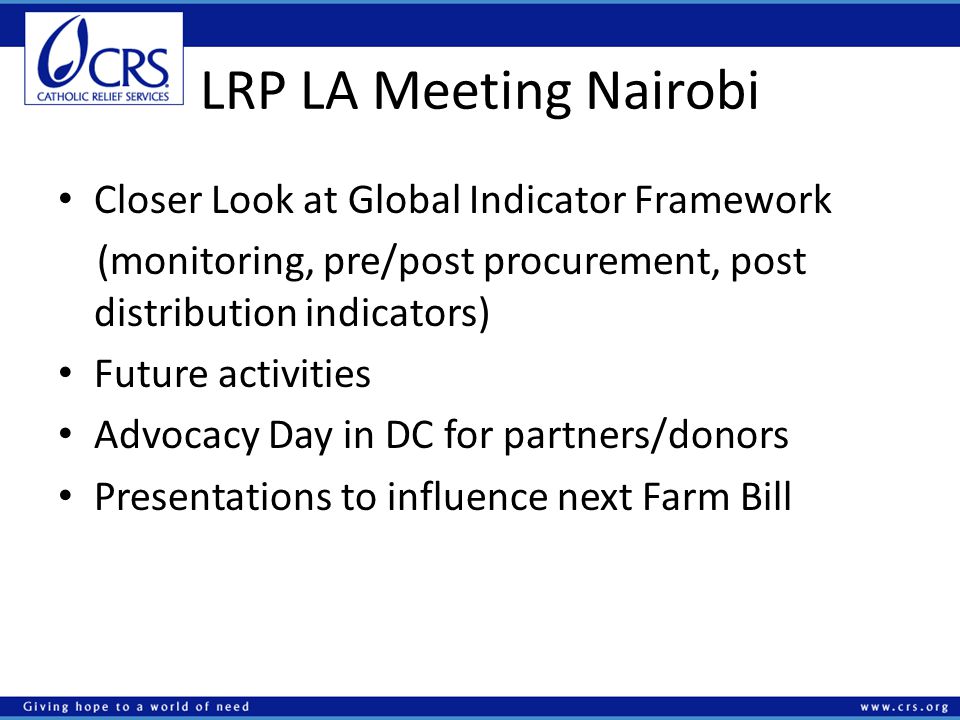 CRS
CATHOLIC RELIEF SERVICES

LRP LA Meeting Nairobi

• Closer Look at Global Indicator Framework (monitoring, pre/post procurement, post distribution indicators)
• Future activities
• Advocacy Day in DC for partners/donors
• Presentations to influence next Farm Bill

Giving hope to a world of need

www.crs.org